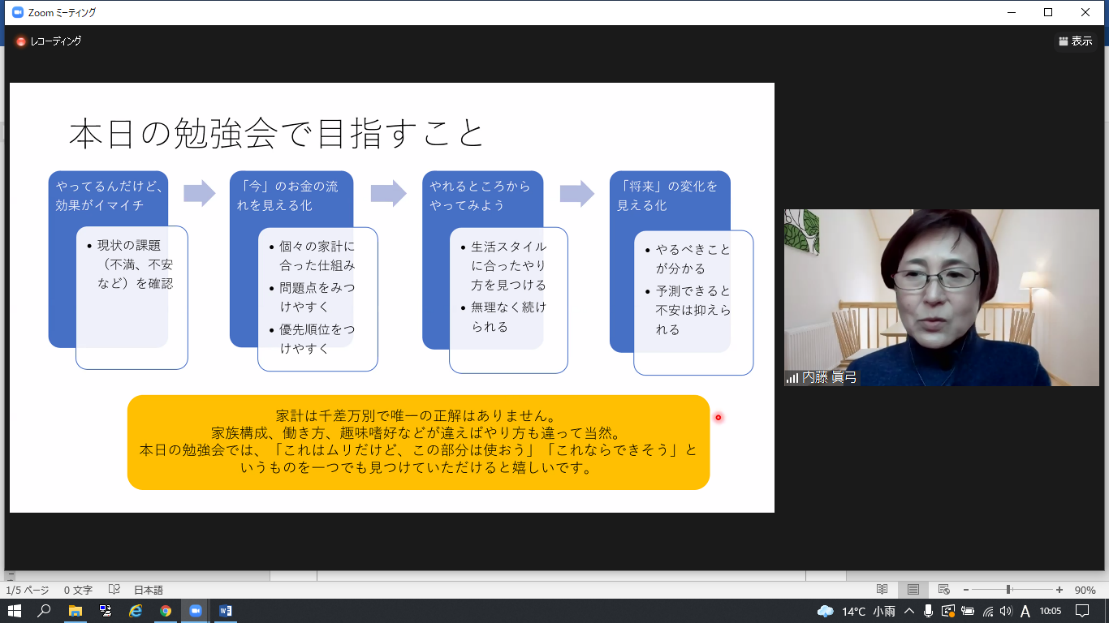 Zoom ミーティング

レコーディング

表示

本日の勉強会で目指すこと

やってるんだけど、効果がイマイチ

• 現状の課題（不満、不安など）を確認

「今」のお金の流れを見える化

• 個々の家計に合った仕組み
• 問題点をみつけやすく
• 優先順位をつけやすく

やれるところからやってみよう

• 生活スタイルに合ったやり方を見つける
• 無理なく続けられる

「将来」の変化を見える化

• やるべきことが分かる
• 予測できると不安は抑えられる

家計は千差万別で唯一の正解はありません。
家族構成、働き方、趣味嗜好などが違えばやり方も違って当然。
本日の勉強会では、「これはムリだけど、この部分は使おう」「これならできそう」というものを一つでも見つけていただけると嬉しいです。

内藤 眞弓

1/5 ページ　0 文字　日本語

90%

14°C 小雨

A

10:05